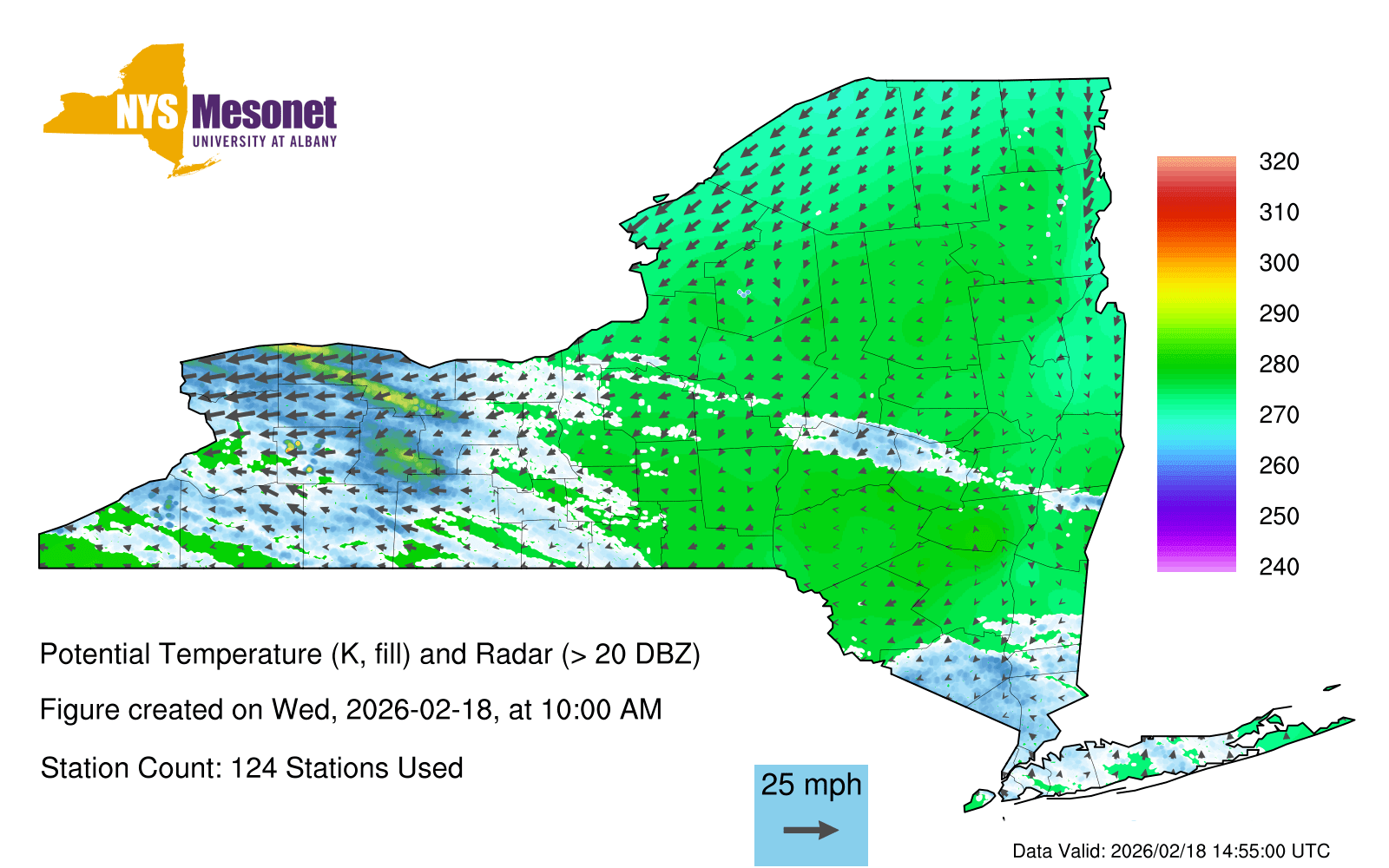 NYS Mesonet
UNIVERSITY AT ALBANY

320
310
300
290
280
270
260
250
240

Potential Temperature (K, fill) and Radar (> 20 DBZ)

Figure created on Wed, 2026-02-18, at 10:00 AM

Station Count: 124 Stations Used

25 mph

Data Valid: 2026/02/18 14:55:00 UTC